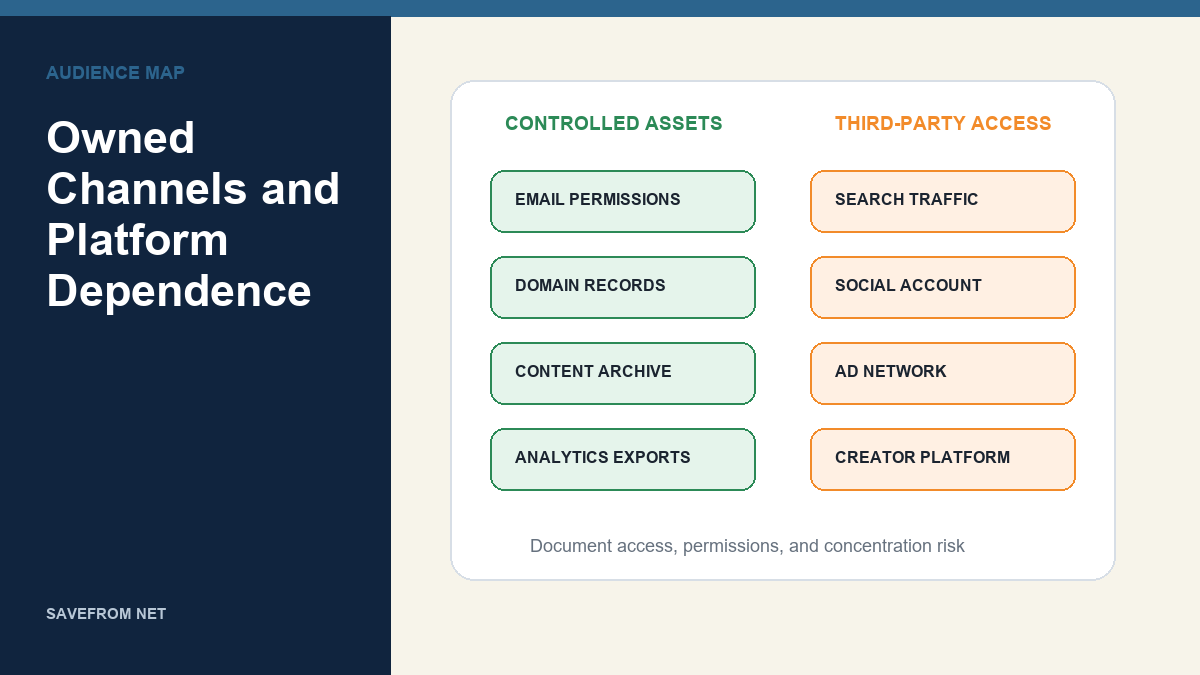 AUDIENCE MAP

Owned Channels and Platform Dependence

SAVEFROM NET

CONTROLLED ASSETS

EMAIL PERMISSIONS

DOMAIN RECORDS

CONTENT ARCHIVE

ANALYTICS EXPORTS

THIRD-PARTY ACCESS

SEARCH TRAFFIC

SOCIAL ACCOUNT

AD NETWORK

CREATOR PLATFORM

Document access, permissions, and concentration risk